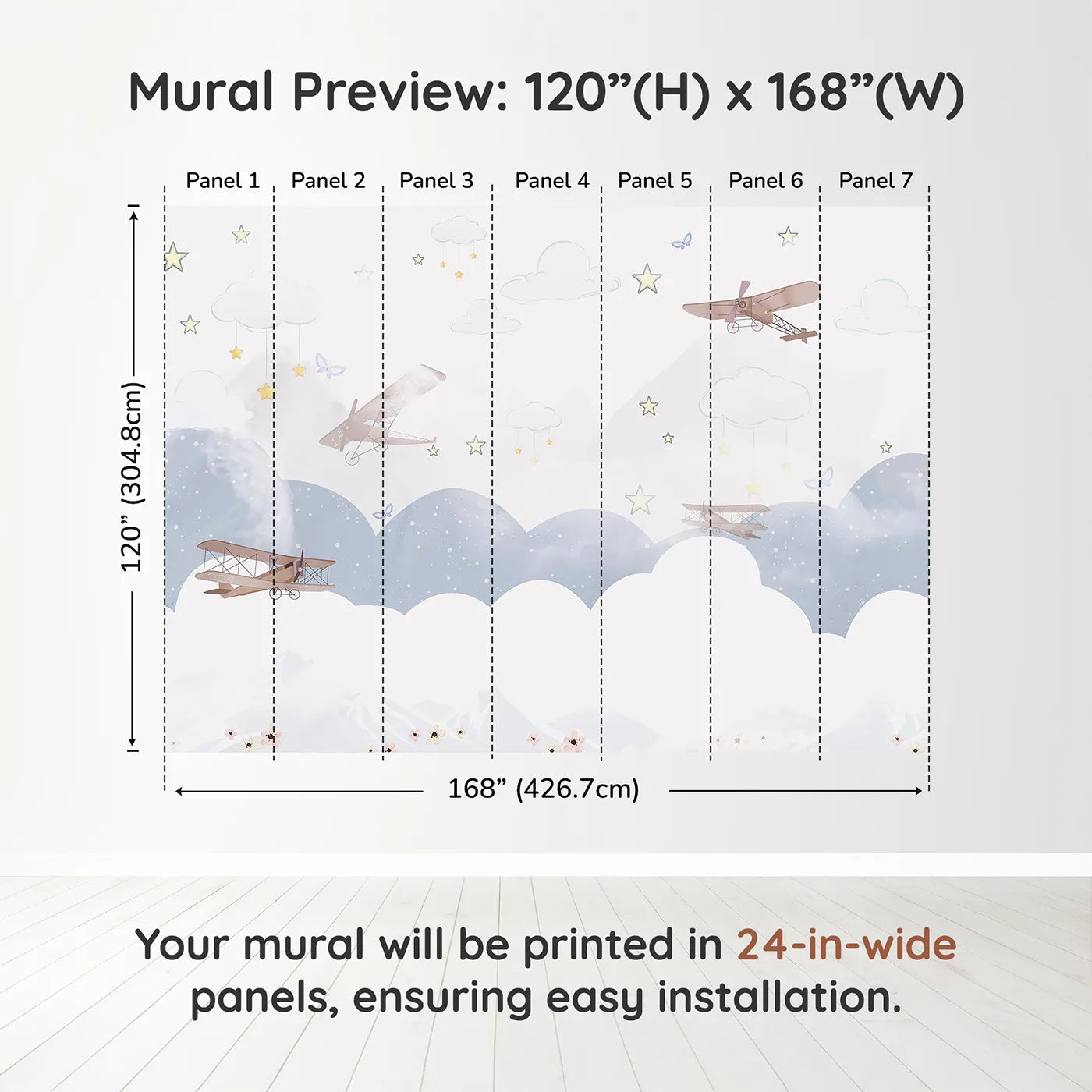 Mural Preview: 120”(H) x 168”(W)

Panel 1
Panel 2
Panel 3
Panel 4
Panel 5
Panel 6
Panel 7

120” (304.8cm)

168” (426.7cm)

Your mural will be printed in 24-in-wide panels, ensuring easy installation.